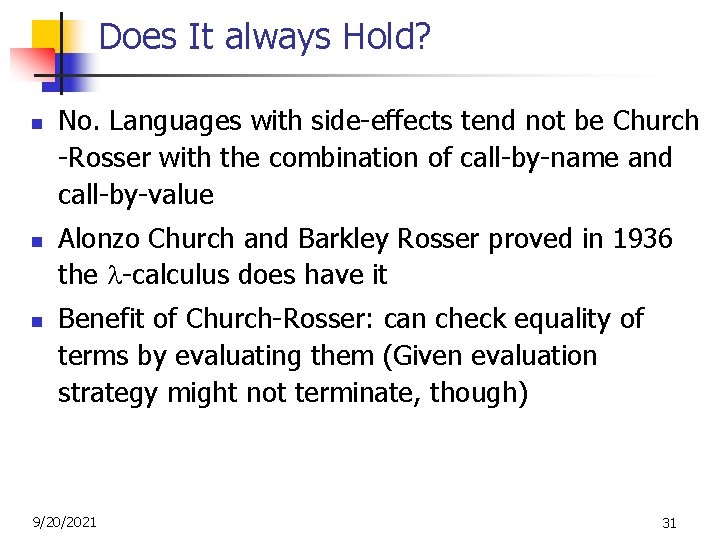 Does It always Hold?

- No. Languages with side-effects tend not be Church -Rosser with the combination of call-by-name and call-by-value
- Alonzo Church and Barkley Rosser proved in 1936 the $\lambda$-calculus does have it
- Benefit of Church-Rosser: can check equality of terms by evaluating them (Given evaluation strategy might not terminate, though)

9/20/2021

31